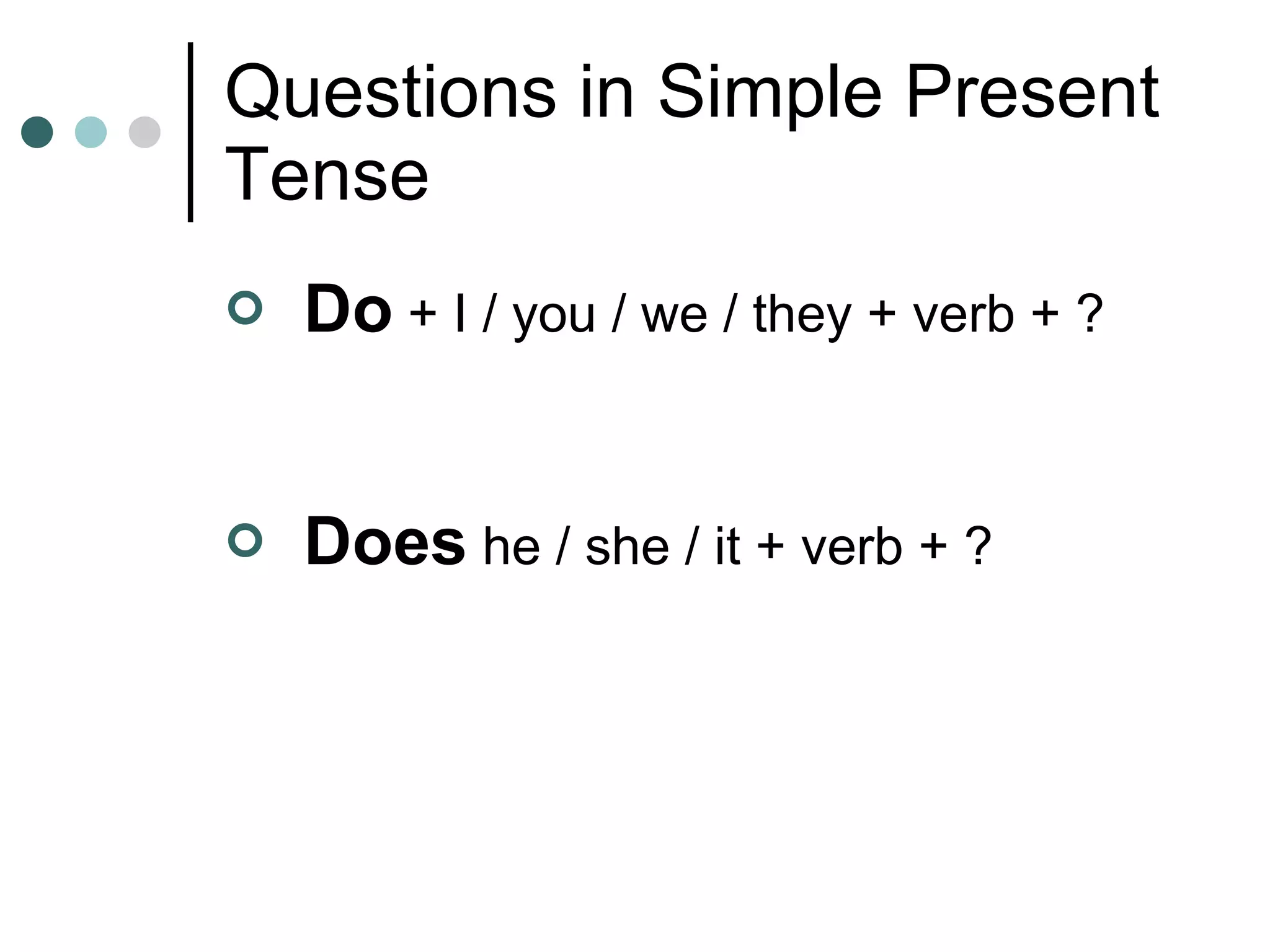 Questions in Simple Present Tense

Do + I / you / we / they + verb + ?

Does he / she / it + verb + ?